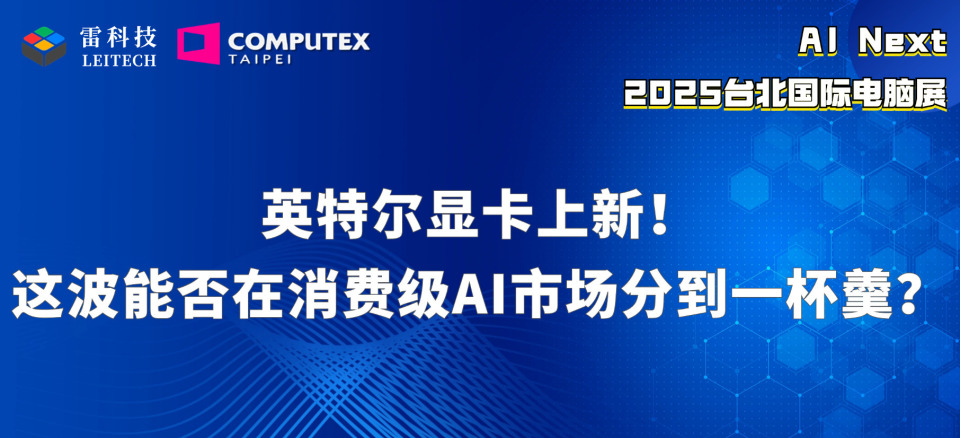 雷科技
LEITECH

COMPUTEX
TAIPEI

AI Next
2025台北国际电脑展

英特尔显卡上新！
这波能否在消费级AI市场分到一杯羹？